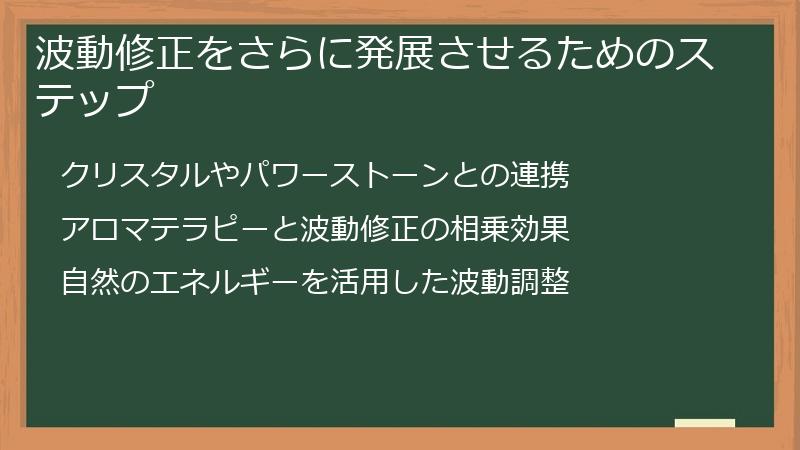 波動修正をさらに発展させるためのステップ

クリスタルやパワーストーンとの連携

アロマテラピーと波動修正の相乗効果

自然のエネルギーを活用した波動調整